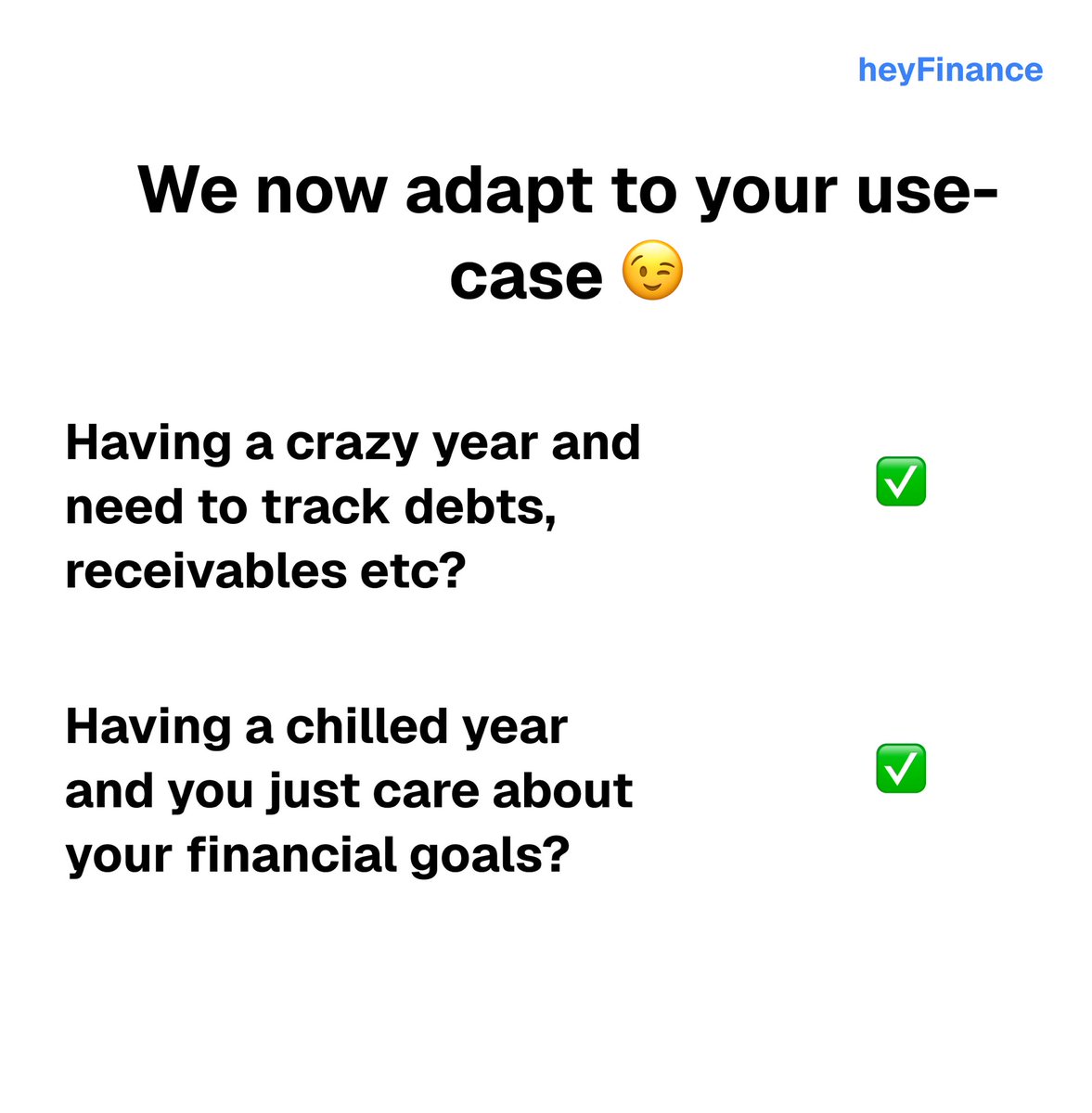 heyFinance

We now adapt to your use-case 😉

Having a crazy year and need to track debts, receivables etc? ✅

Having a chilled year and you just care about your financial goals? ✅